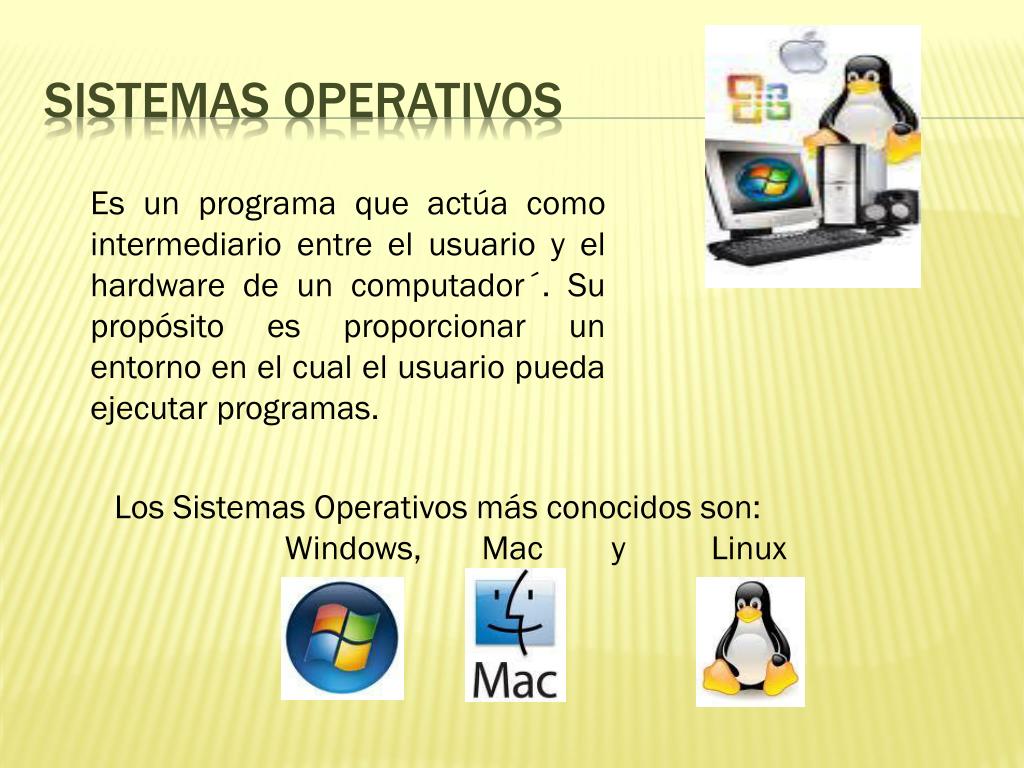 SISTEMAS OPERATIVOS

Es un programa que actúa como intermediario entre el usuario y el hardware de un computador´. Su propósito es proporcionar un entorno en el cual el usuario pueda ejecutar programas.

Los Sistemas Operativos más conocidos son:
Windows, Mac y Linux

Mac